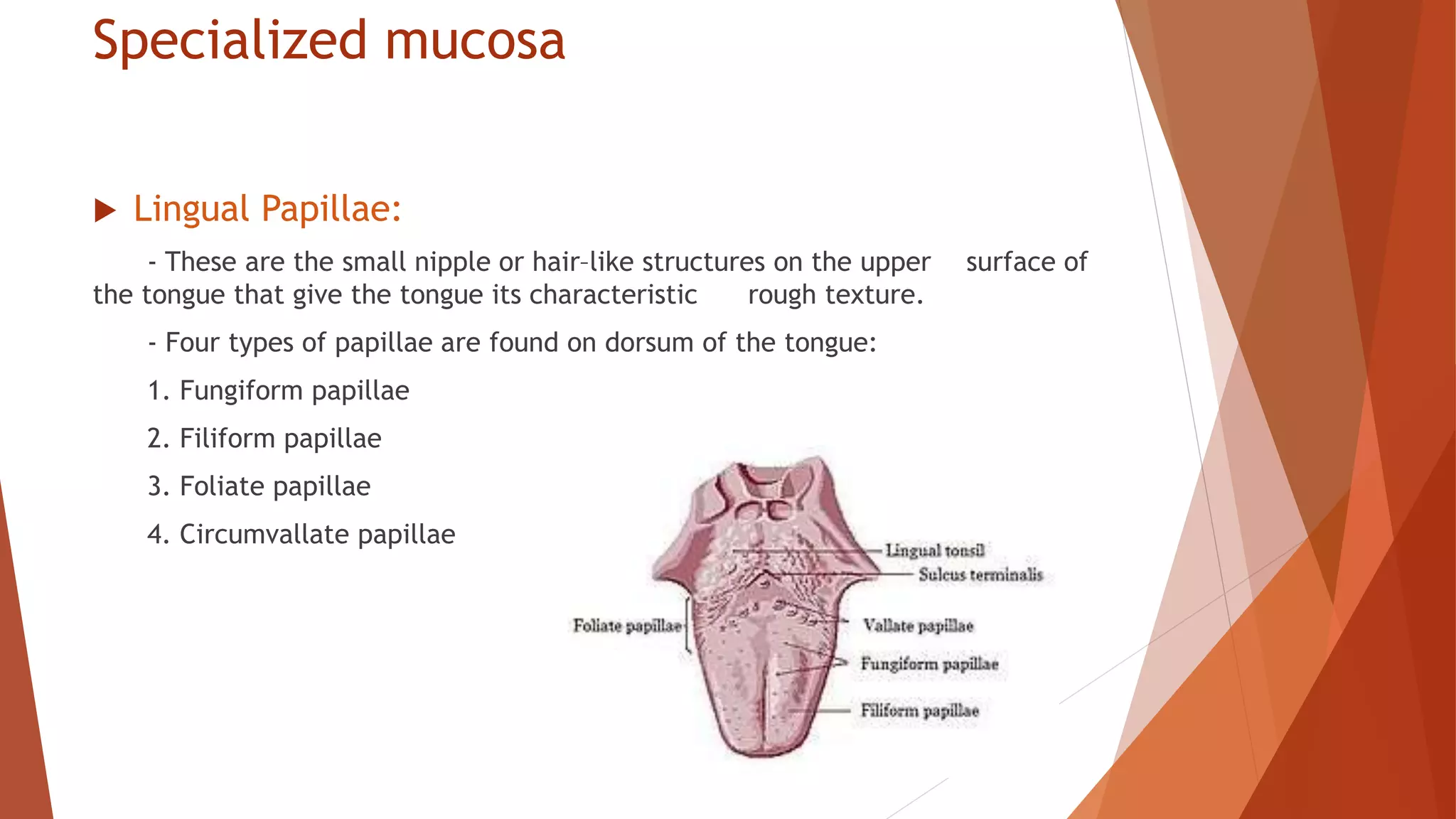 Specialized mucosa

Lingual Papillae:

- These are the small nipple or hair–like structures on the upper surface of the tongue that give the tongue its characteristic rough texture.

- Four types of papillae are found on dorsum of the tongue:

1. Fungiform papillae

2. Filiform papillae

3. Foliate papillae

4. Circumvallate papillae

Lingual tonsil
Sulcus terminalis
Foliate papillae
Vallate papillae
Fungiform papillae
Filiform papillae